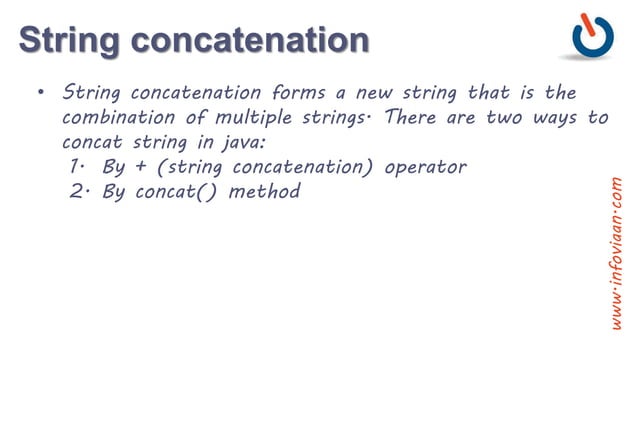 String concatenation

• String concatenation forms a new string that is the combination of multiple strings. There are two ways to concat string in java:
1. By + (string concatenation) operator
2. By concat() method

www.infoviaan.com